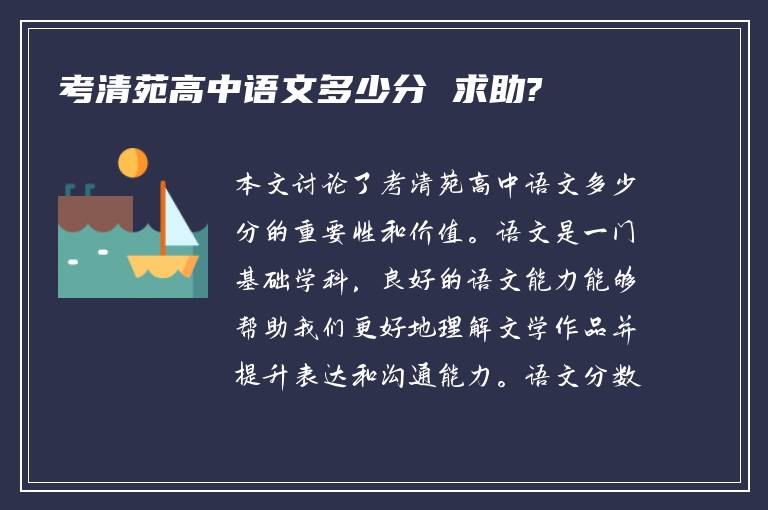 考清苑高中语文多少分 求助?

本文讨论了考清苑高中语文多少分的重要性和价值。语文是一门基础学科，良好的语文能力能够帮助我们更好地理解文学作品并提升表达和沟通能力。语文分数